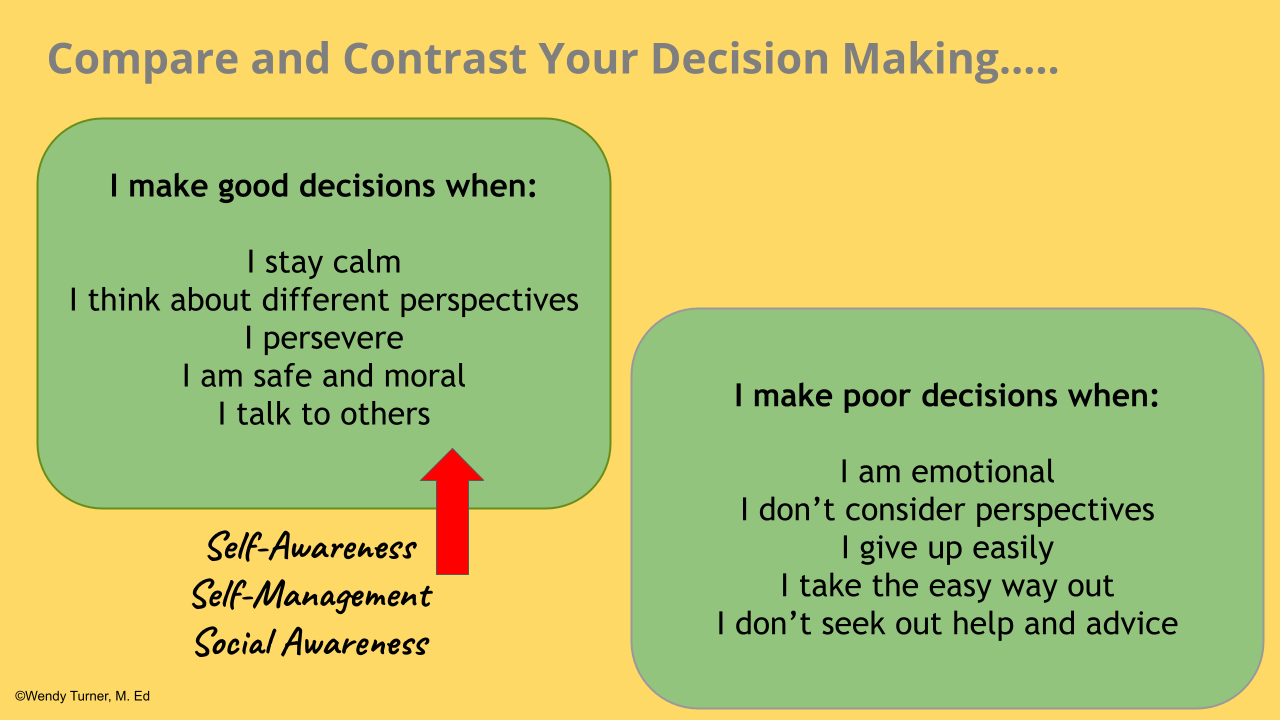 Compare and Contrast Your Decision Making.....

I make good decisions when:

I stay calm
I think about different perspectives
I persevere
I am safe and moral
I talk to others

Self-Awareness
Self-Management
Social Awareness

I make poor decisions when:

I am emotional
I don't consider perspectives
I give up easily
I take the easy way out
I don't seek out help and advice

©Wendy Turner, M. Ed